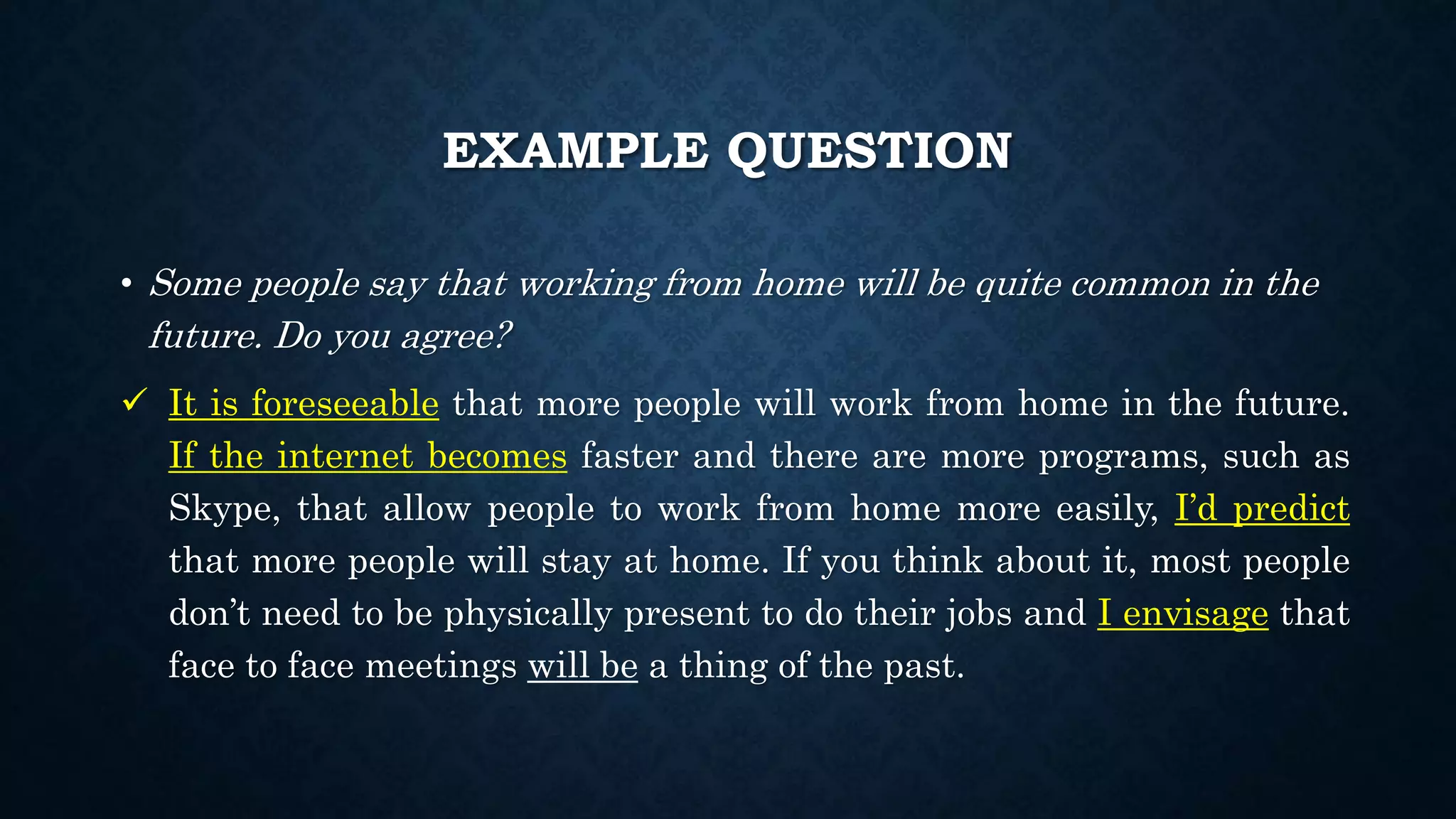 EXAMPLE QUESTION

• Some people say that working from home will be quite common in the future. Do you agree?

✓ It is foreseeable that more people will work from home in the future. If the internet becomes faster and there are more programs, such as Skype, that allow people to work from home more easily, I'd predict that more people will stay at home. If you think about it, most people don't need to be physically present to do their jobs and I envisage that face to face meetings will be a thing of the past.